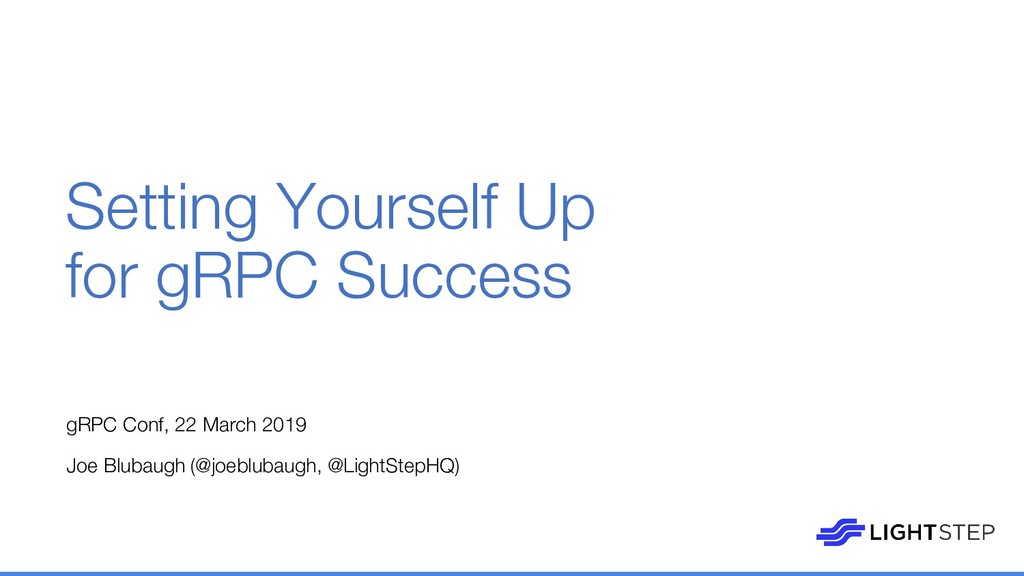 Setting Yourself Up for gRPC Success

gRPC Conf, 22 March 2019

Joe Blubaugh (@joeblubaugh, @LightStepHQ)

LIGHTSTEP